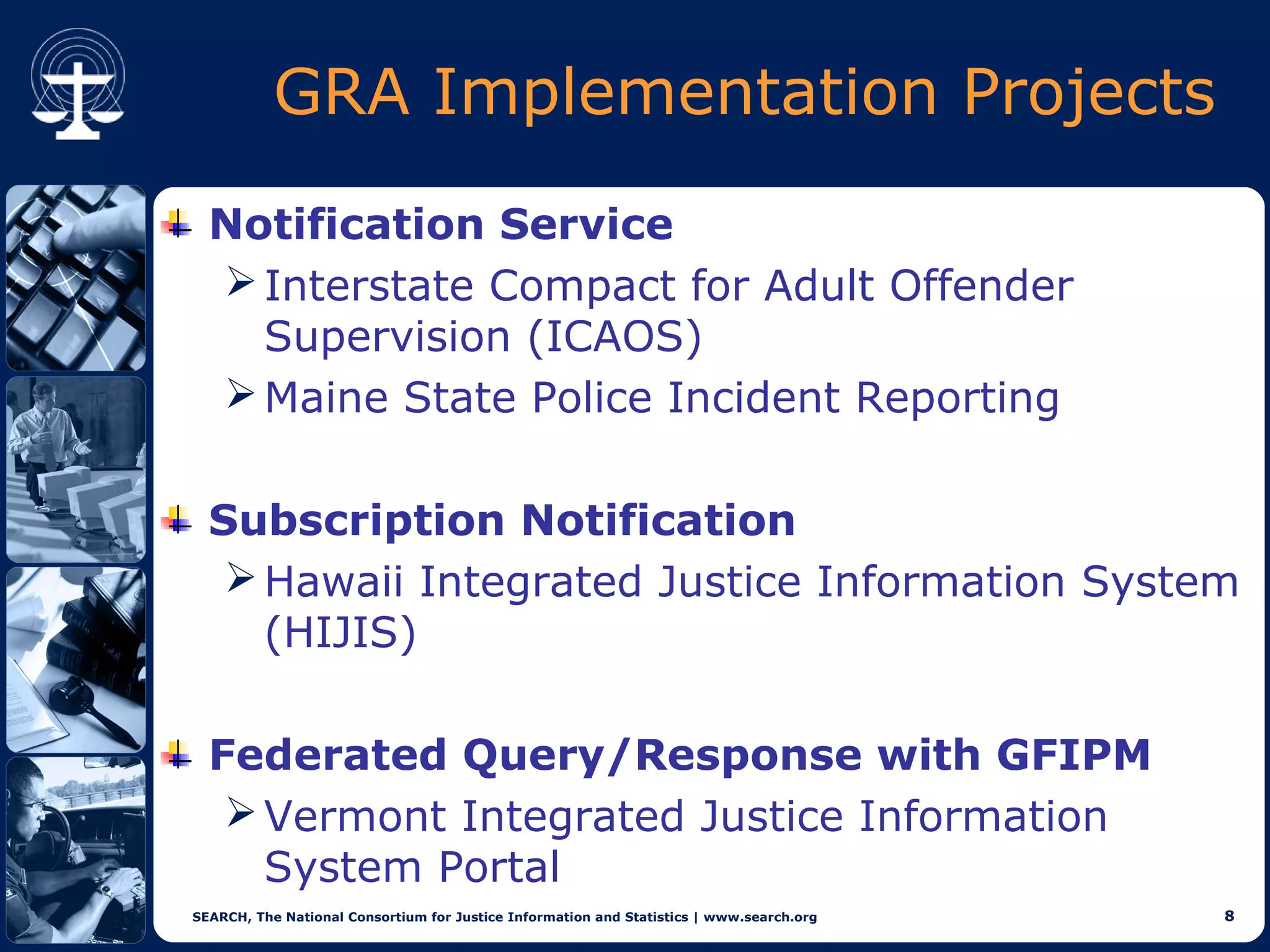 GRA Implementation Projects

Notification Service

➢ Interstate Compact for Adult Offender Supervision (ICAOS)

➢ Maine State Police Incident Reporting

Subscription Notification

➢ Hawaii Integrated Justice Information System (HIJIS)

Federated Query/Response with GFIPM

➢ Vermont Integrated Justice Information System Portal

SEARCH, The National Consortium for Justice Information and Statistics | www.search.org

8